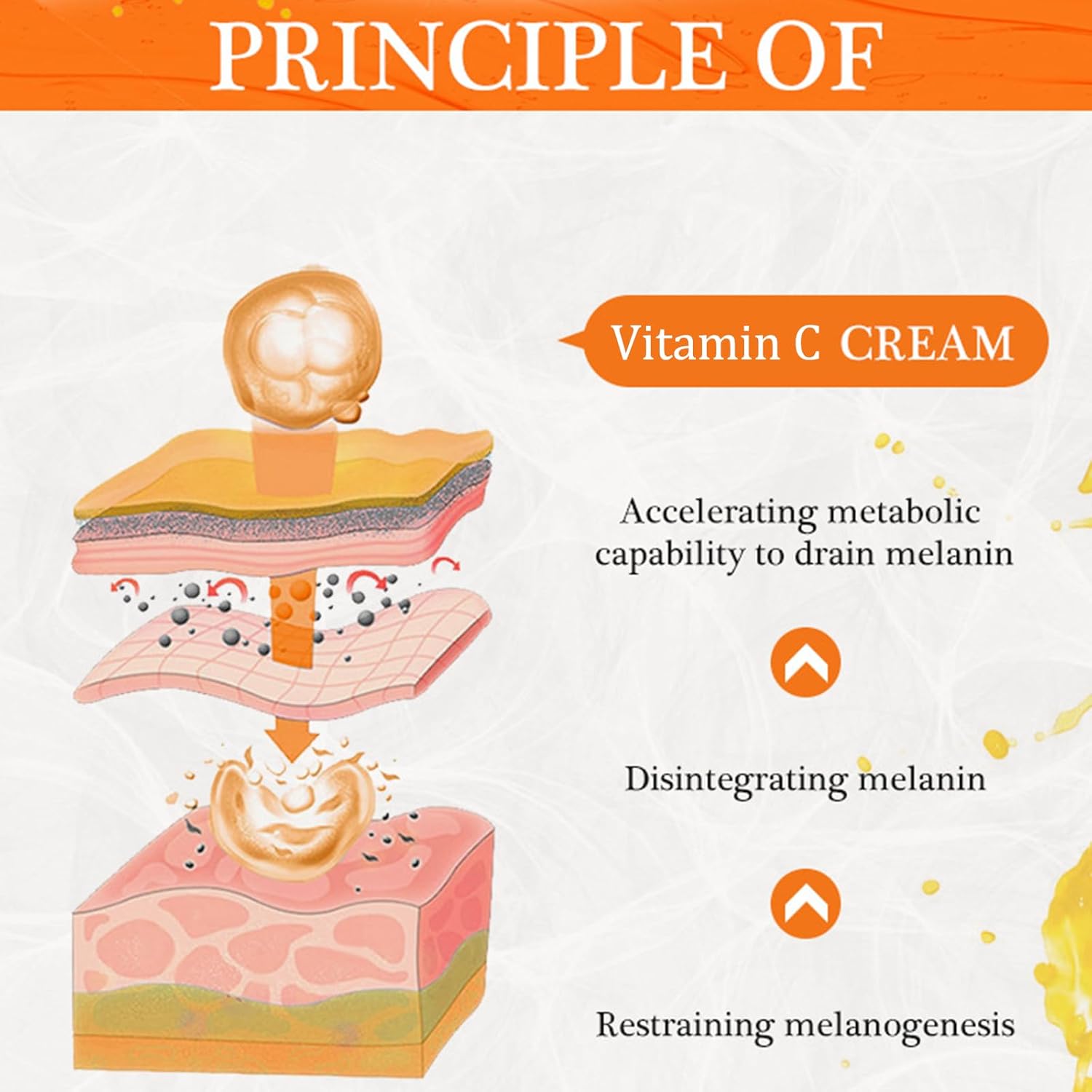 PRINCIPLE OF

Vitamin C CREAM

Accelerating metabolic capability to drain melanin

Disintegrating melanin

Restraining melanogenesis